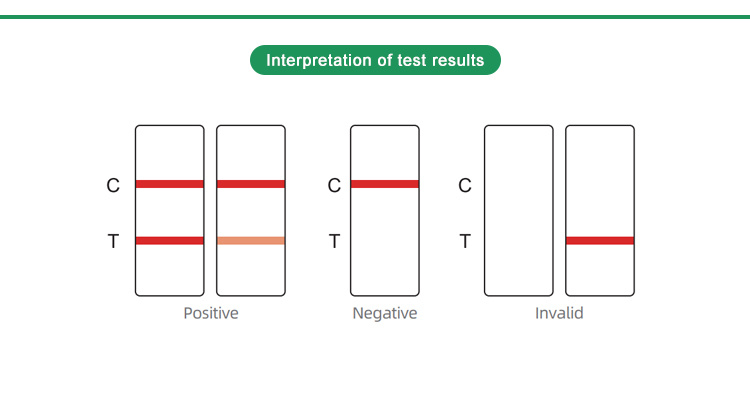 Interpretation of test results

C
T
Positive

C
T
Negative

C
T
Invalid